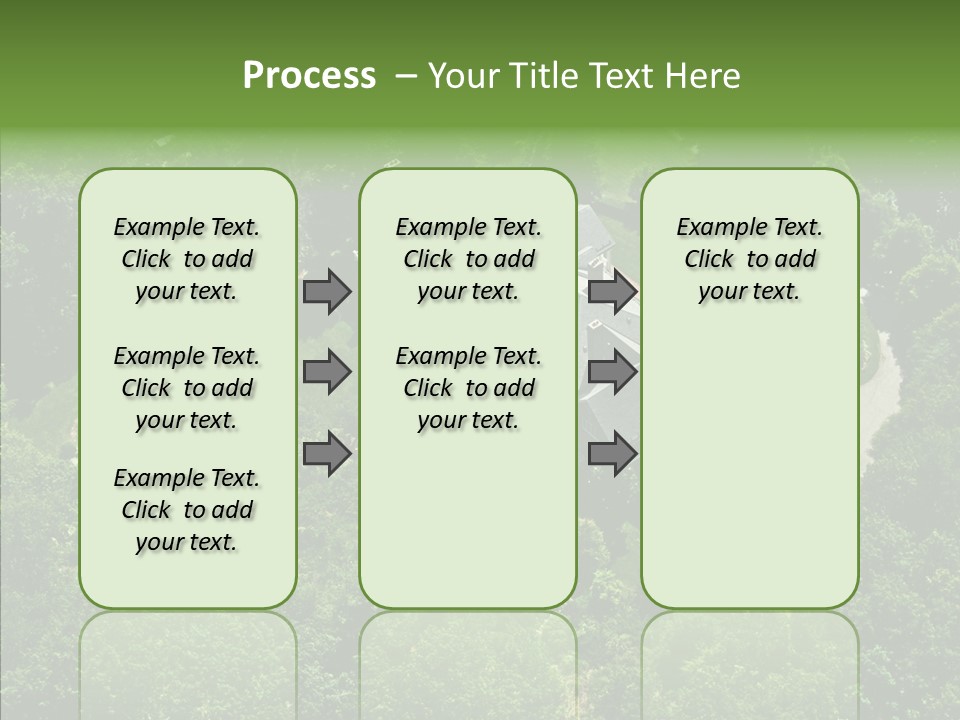 Process – Your Title Text Here

Example Text. Click to add your text.

Example Text. Click to add your text.

Example Text. Click to add your text.

Example Text. Click to add your text.

Example Text. Click to add your text.

Example Text. Click to add your text.